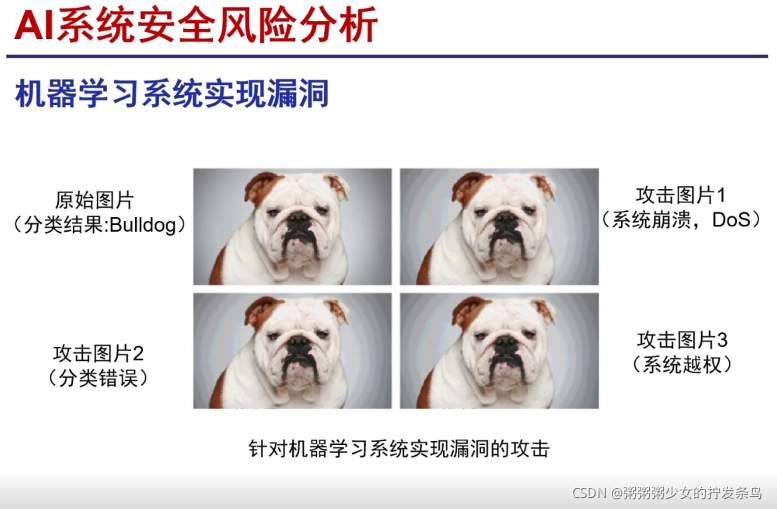 AI系统安全风险分析

机器学习系统实现漏洞

原始图片
（分类结果:Bulldog）

攻击图片1
（系统崩溃，DoS）

攻击图片2
（分类错误）

攻击图片3
（系统越权）

针对机器学习系统实现漏洞的攻击

CSDN @粥粥粥少女的拧发条鸟